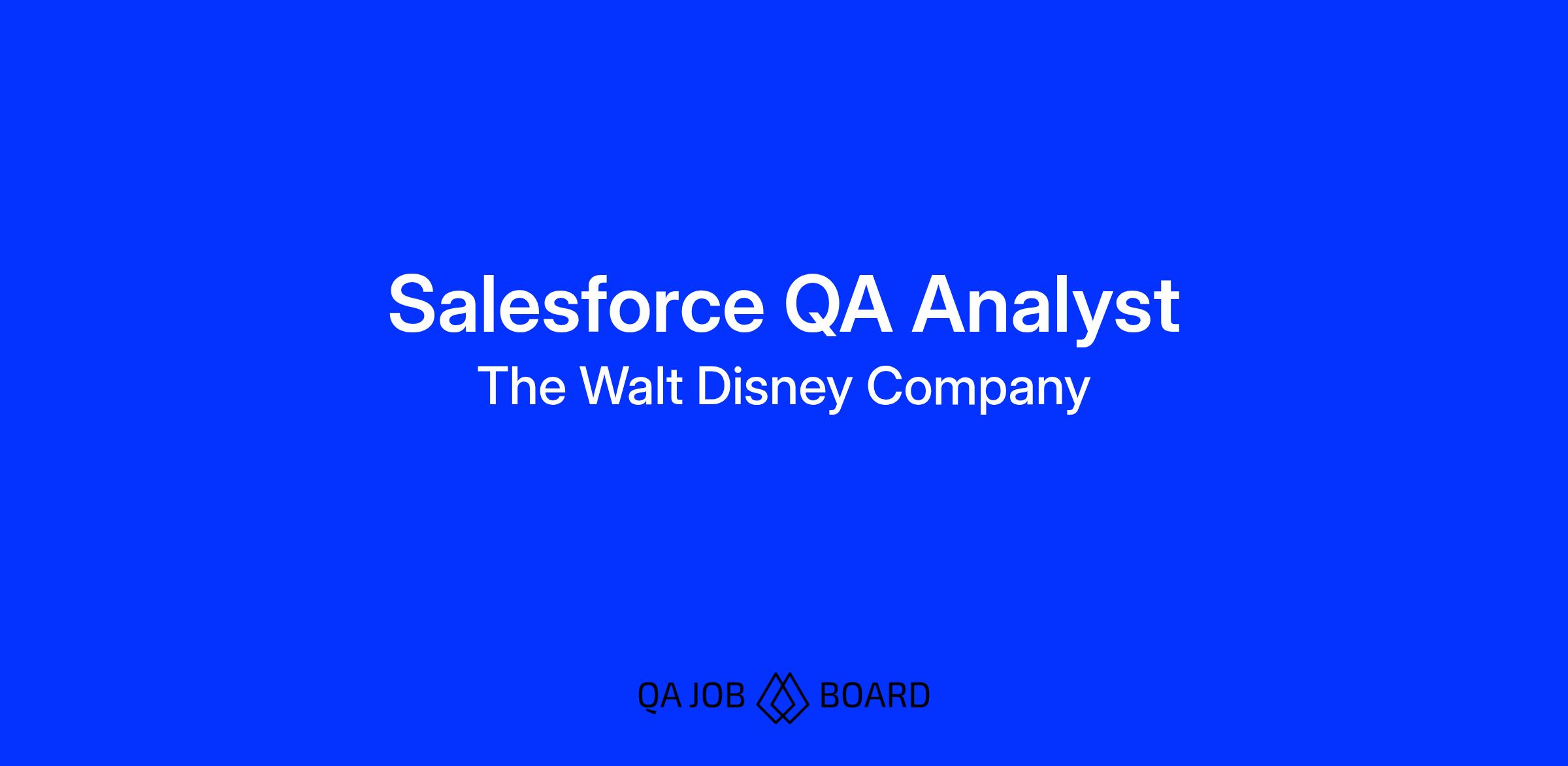 Salesforce QA Analyst
The Walt Disney Company

QA JOB BOARD